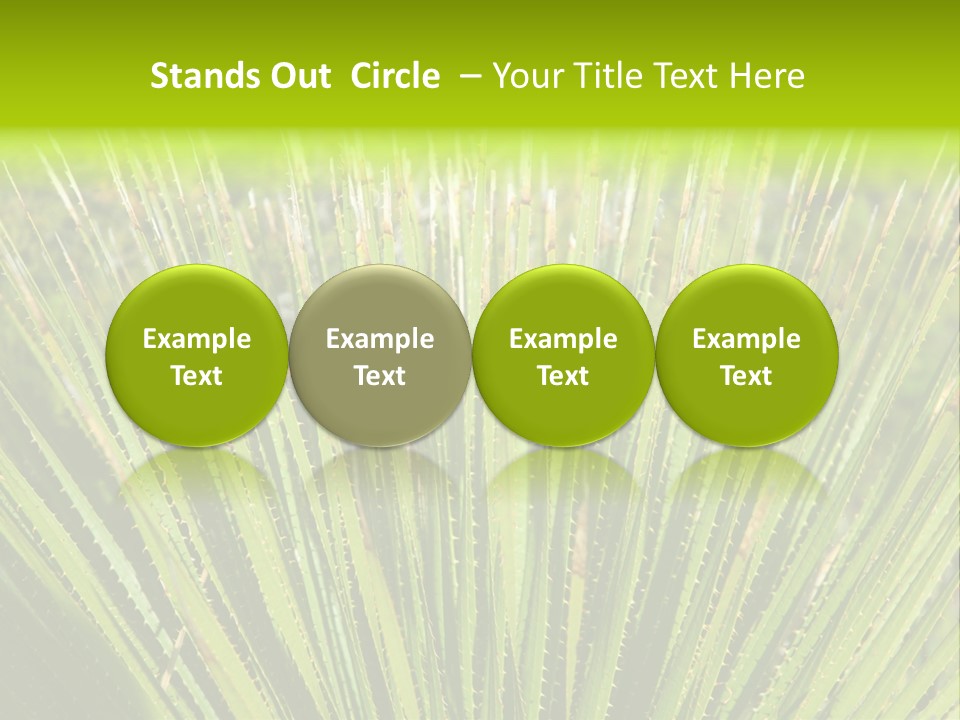 Stands Out Circle – Your Title Text Here

Example Text

Example Text

Example Text

Example Text